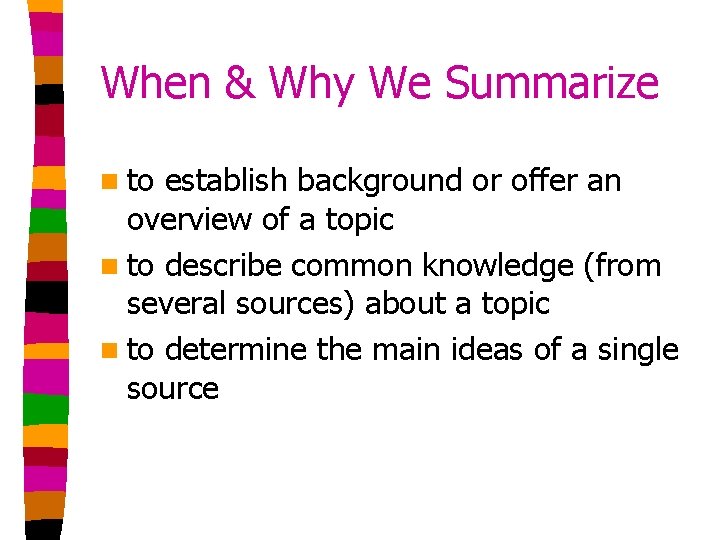 When & Why We Summarize

- to establish background or offer an overview of a topic
- to describe common knowledge (from several sources) about a topic
- to determine the main ideas of a single source